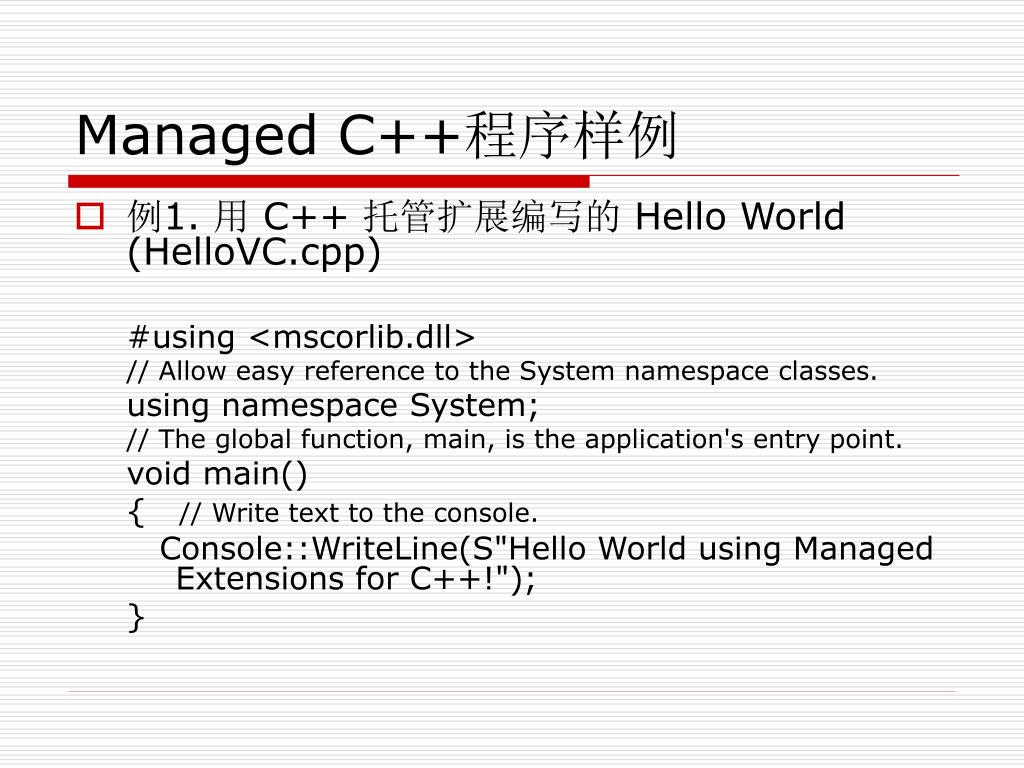 Managed C++程序样例

例1. 用 C++ 托管扩展编写的 Hello World (HelloVC.cpp)

#using <mscorlib.dll>
// Allow easy reference to the System namespace classes.
using namespace System;
// The global function, main, is the application's entry point.
void main()
{ // Write text to the console.
Console::WriteLine(S"Hello World using Managed Extensions for C++!");
}